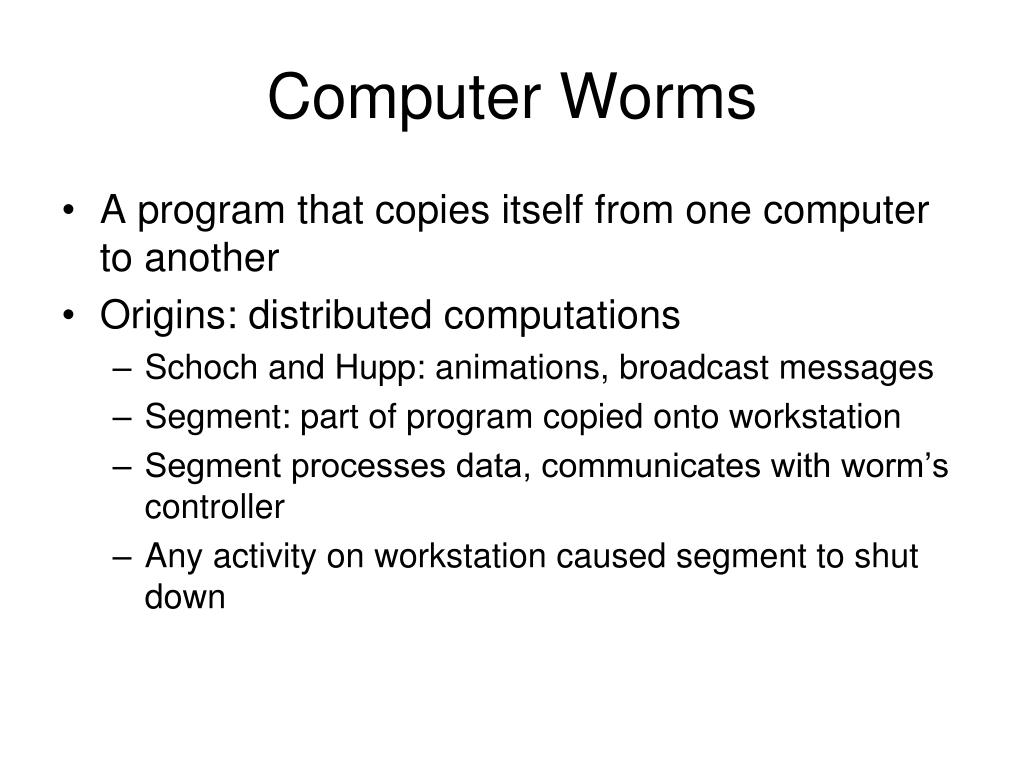 Computer Worms

• A program that copies itself from one computer to another
• Origins: distributed computations
– Schoch and Hupp: animations, broadcast messages
– Segment: part of program copied onto workstation
– Segment processes data, communicates with worm's controller
– Any activity on workstation caused segment to shut down